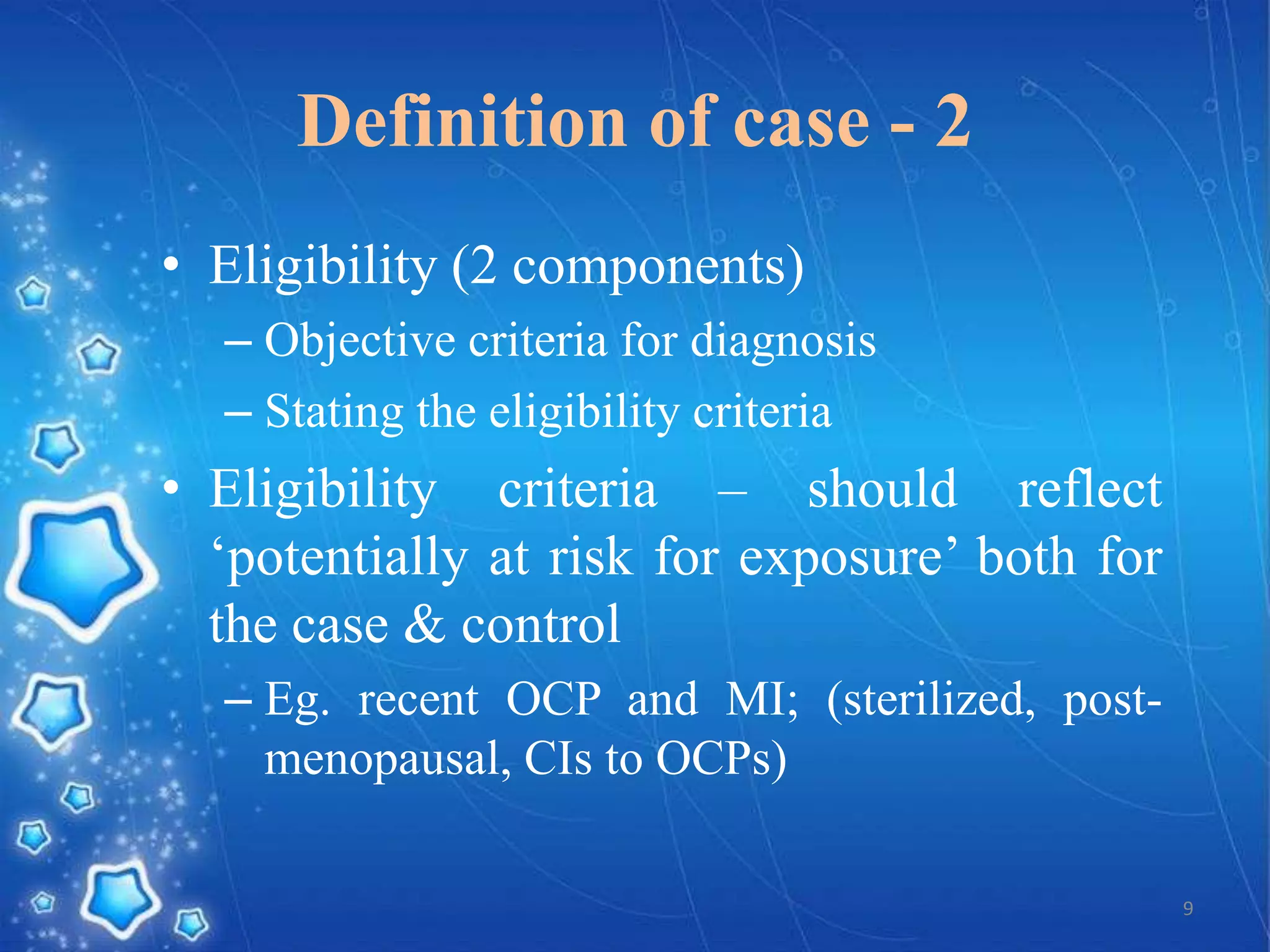 Definition of case - 2

• Eligibility (2 components)
– Objective criteria for diagnosis
– Stating the eligibility criteria

• Eligibility criteria – should reflect ‘potentially at risk for exposure’ both for the case & control
– Eg. recent OCP and MI; (sterilized, post-menopausal, CIs to OCPs)

9